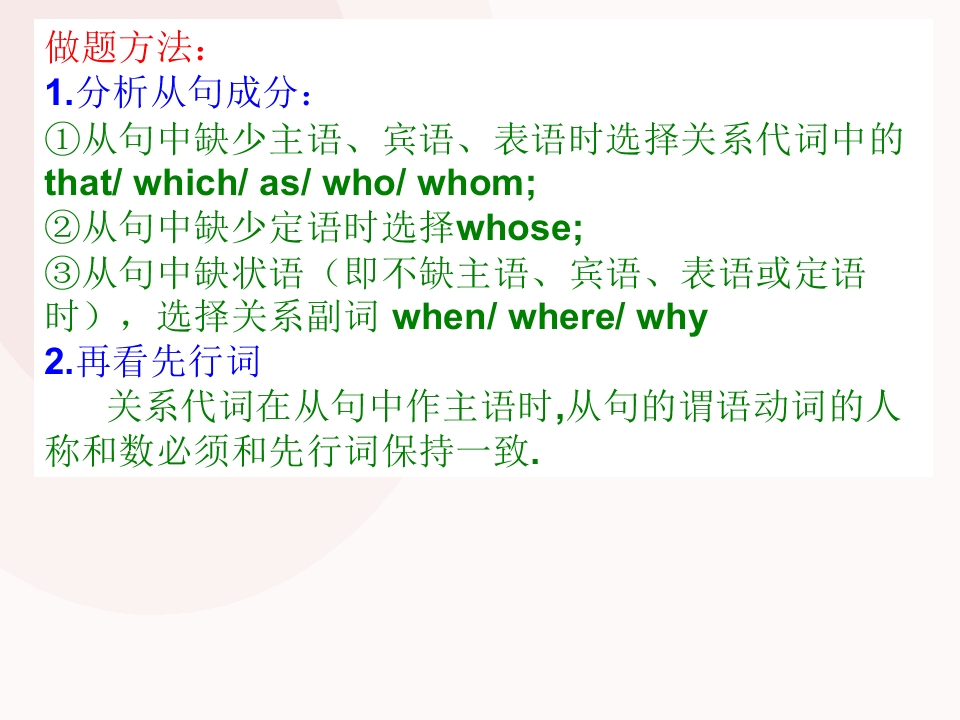 做题方法：
1.分析从句成分：
①从句中缺少主语、宾语、表语时选择关系代词中的 that/ which/ as/ who/ whom;
②从句中缺少定语时选择whose;
③从句中缺状语（即不缺主语、宾语、表语或定语时），选择关系副词 when/ where/ why
2.再看先行词

关系代词在从句中作主语时,从句的谓语动词的人称和数必须和先行词保持一致.